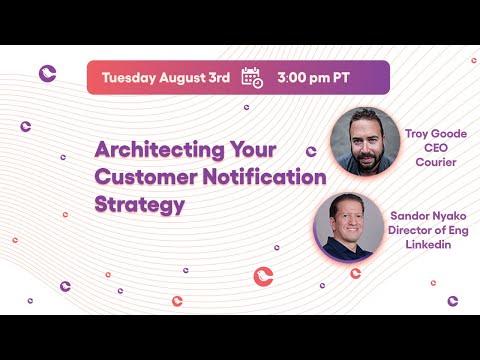 Tuesday August 3rd 3:00 pm PT

Architecting Your Customer Notification Strategy

Troy Goode
CEO
Courier

Sandor Nyako
Director of Eng
Linkedin